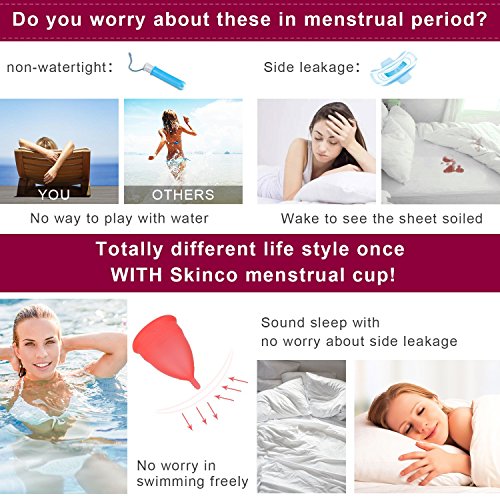 Do you worry about these in menstrual period?

non-watertight:

Side leakage:

YOU

OTHERS

No way to play with water

Wake to see the sheet soiled

Totally different life style once WITH Skinco menstrual cup!

Sound sleep with no worry about side leakage

No worry in swimming freely